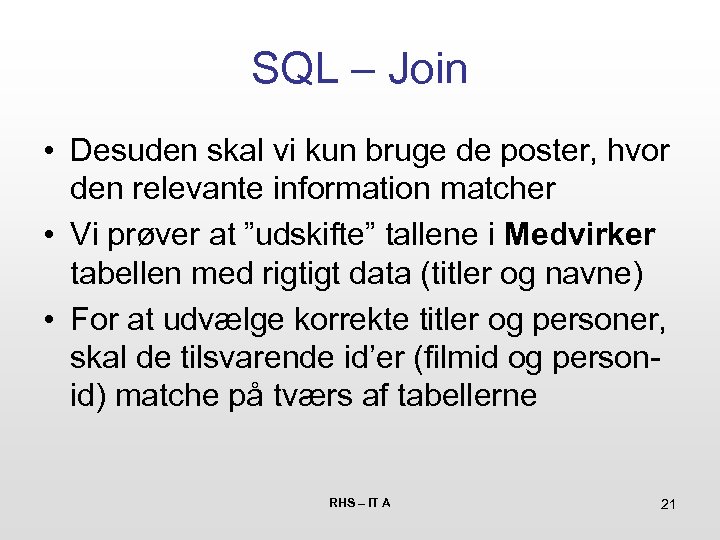 SQL – Join

• Desuden skal vi kun bruge de poster, hvor den relevante information matcher

• Vi prøver at ”udskifte” tallene i **Medvirker** tabellen med rigtigt data (titler og navne)

• For at udvælge korrekte titler og personer, skal de tilsvarende id’er (filmid og person-id) matche på tværs af tabellerne

RHS – IT A

21